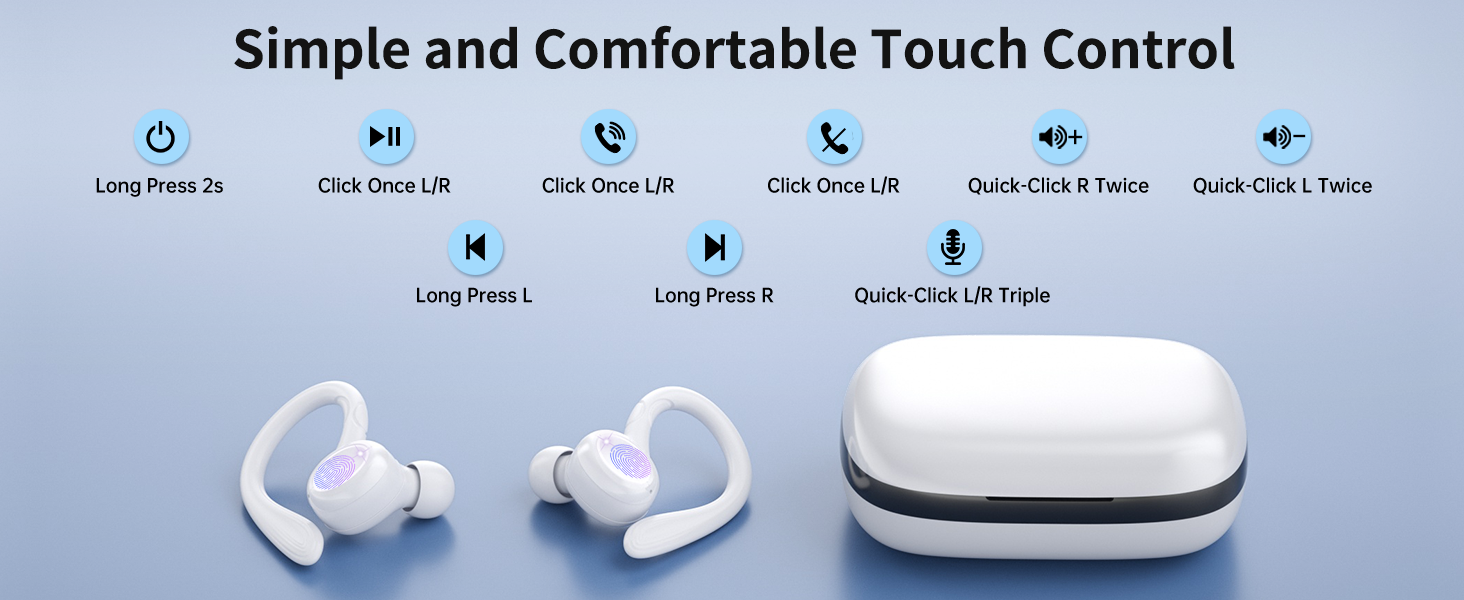 Simple and Comfortable Touch Control

Long Press 2s

Click Once L/R

Click Once L/R

Click Once L/R

Quick-Click R Twice

Quick-Click L Twice

Long Press L

Long Press R

Quick-Click L/R Triple